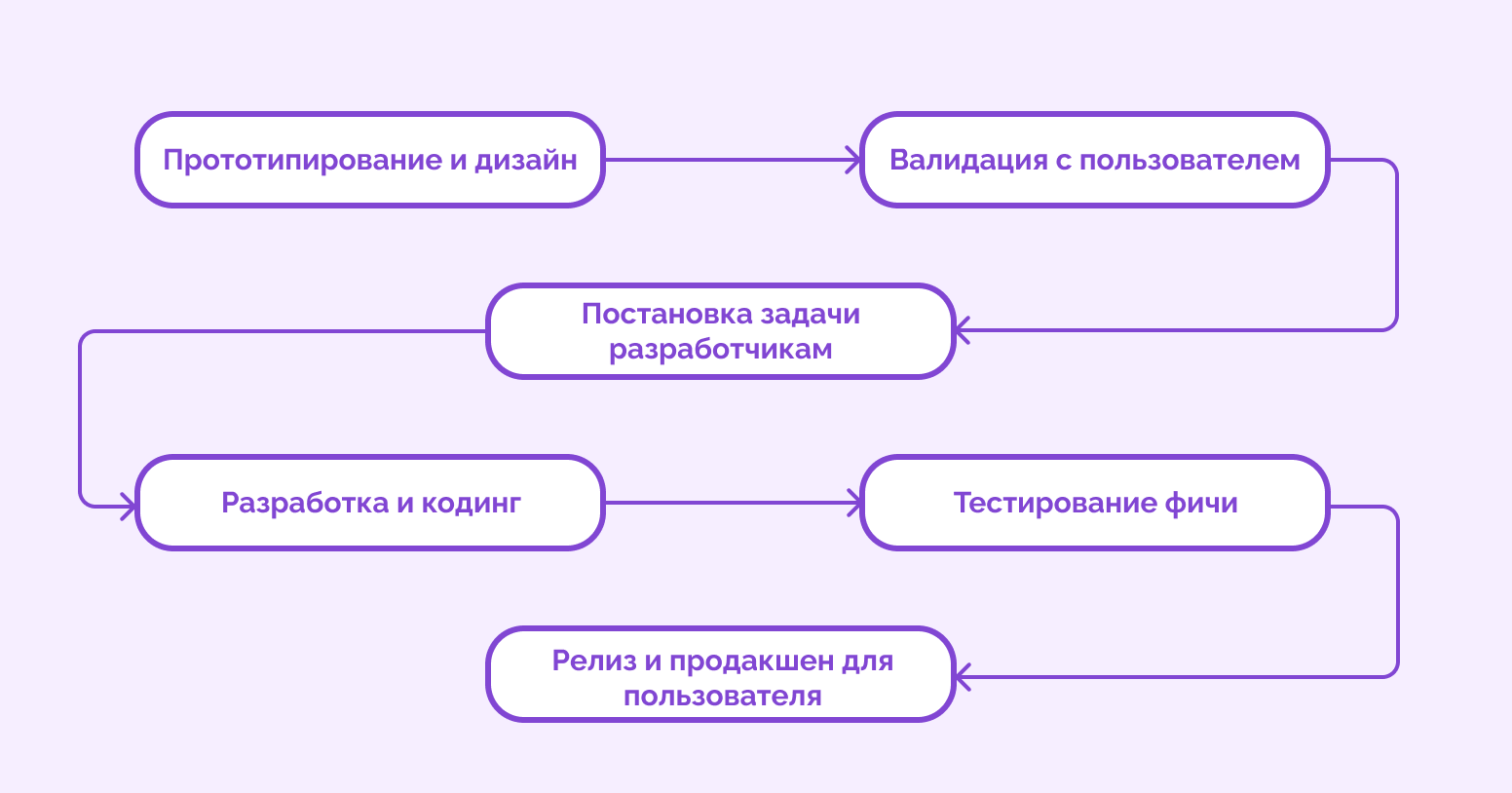 Прототипирование и дизайн

Валидация с пользователем

Постановка задачи разработчикам

Разработка и кодинг

Тестирование фичи

Релиз и продакшен для пользователя